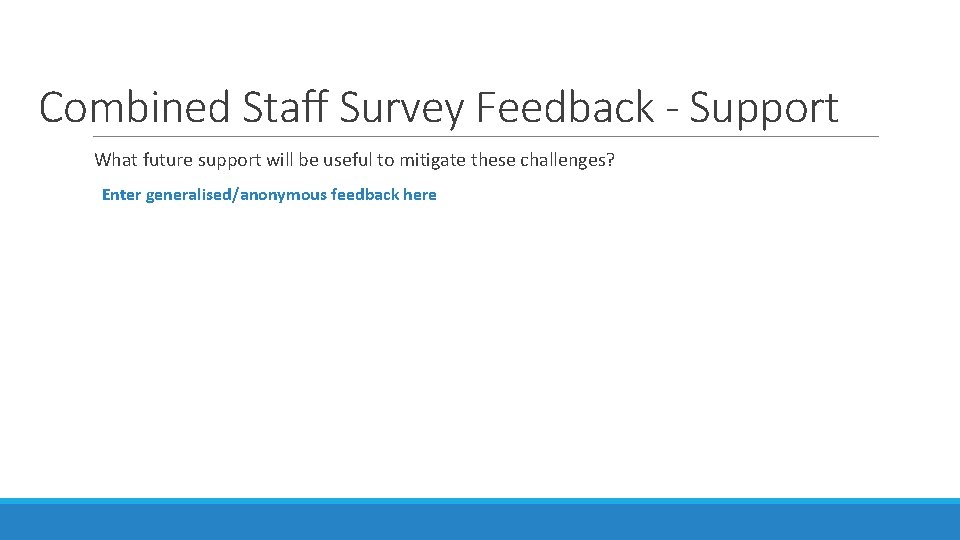 Combined Staff Survey Feedback - Support

What future support will be useful to mitigate these challenges?

Enter generalised/anonymous feedback here